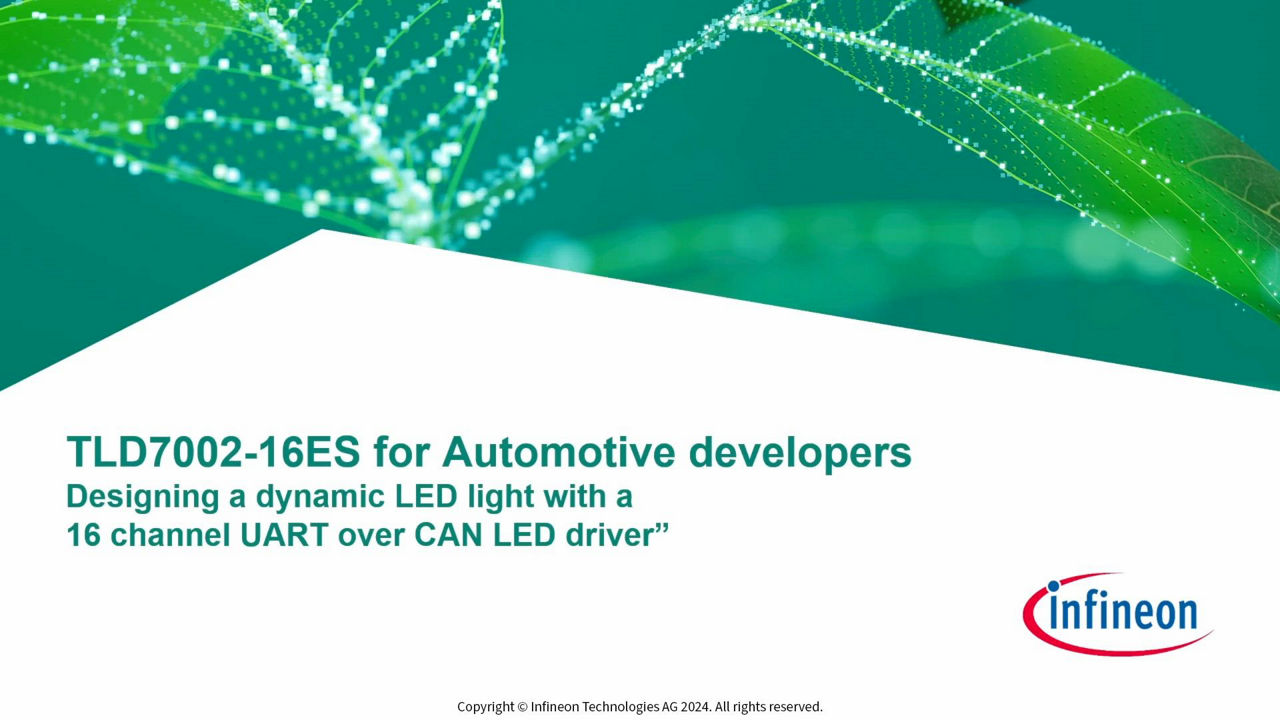 TLD7002-16ES for Automotive developers
Designing a dynamic LED light with a 16 channel UART over CAN LED driver”

infineon

Copyright © Infineon Technologies AG 2024. All rights reserved.